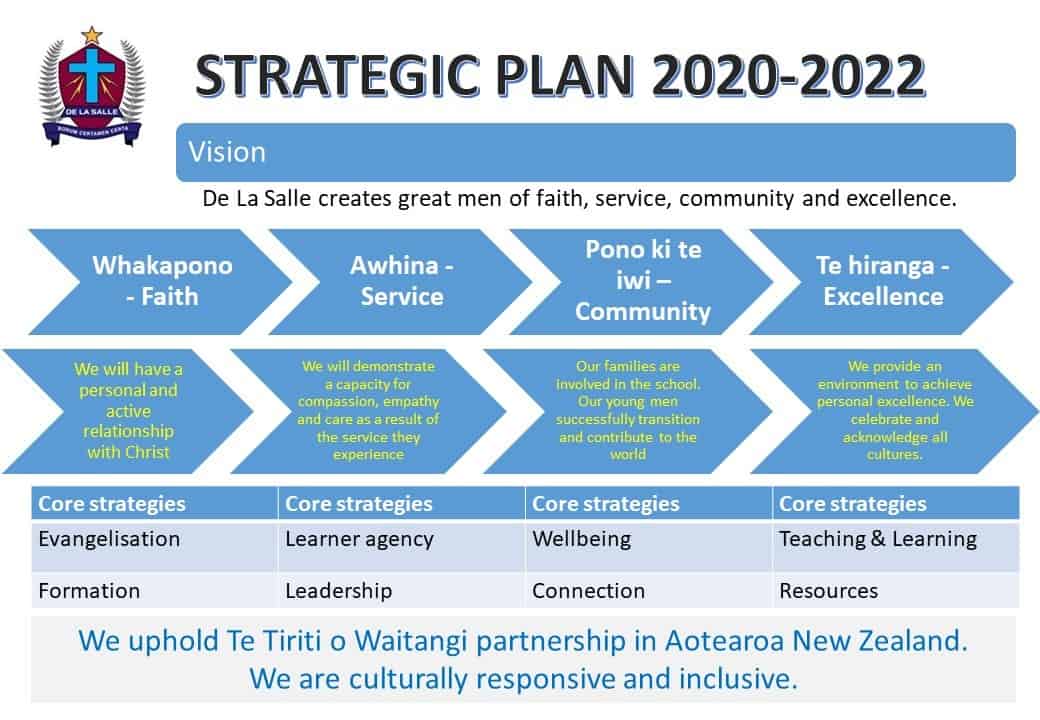 DE LA SALLE
BONUM CERTAMEN CERTA

STRATEGIC PLAN 2020-2022

Vision

De La Salle creates great men of faith, service, community and excellence.

Whakapono - Faith

Awhina - Service

Pono ki te iwi – Community

Te hiranga - Excellence

We will have a personal and active relationship with Christ

We will demonstrate a capacity for compassion, empathy and care as a result of the service they experience

Our families are involved in the school. Our young men successfully transition and contribute to the world

We provide an environment to achieve personal excellence. We celebrate and acknowledge all cultures.

| Core strategies | Core strategies | Core strategies | Core strategies |
|---|---|---|---|
| Evangelisation | Learner agency | Wellbeing | Teaching & Learning |
| Formation | Leadership | Connection | Resources |

We uphold Te Tiriti o Waitangi partnership in Aotearoa New Zealand. We are culturally responsive and inclusive.